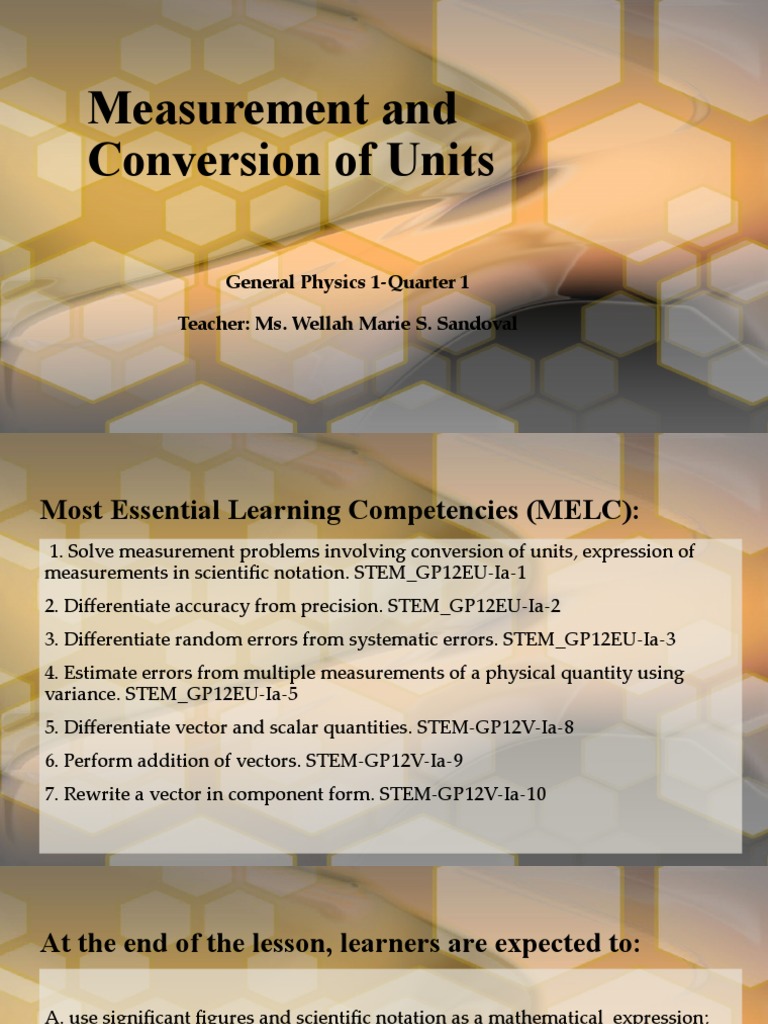 Measurement and Conversion of Units

General Physics 1-Quarter 1

Teacher: Ms. Wellah Marie S. Sandoval

Most Essential Learning Competencies (MELC):

1. Solve measurement problems involving conversion of units, expression of measurements in scientific notation. STEM_GP12EU-Ia-1

2. Differentiate accuracy from precision. STEM_GP12EU-Ia-2

3. Differentiate random errors from systematic errors. STEM_GP12EU-Ia-3

4. Estimate errors from multiple measurements of a physical quantity using variance. STEM_GP12EU-Ia-5

5. Differentiate vector and scalar quantities. STEM-GP12V-Ia-8

6. Perform addition of vectors. STEM-GP12V-Ia-9

7. Rewrite a vector in component form. STEM-GP12V-Ia-10

At the end of the lesson, learners are expected to:

A. use significant figures and scientific notation as a mathematical expression;